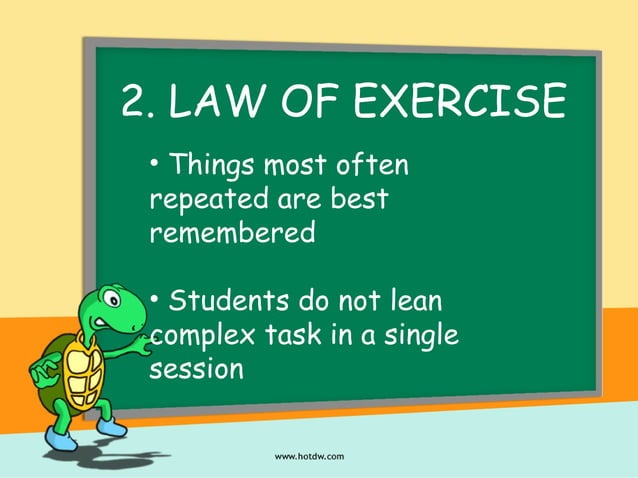 2. LAW OF EXERCISE

• Things most often repeated are best remembered

• Students do not lean complex task in a single session

www.hotdw.com